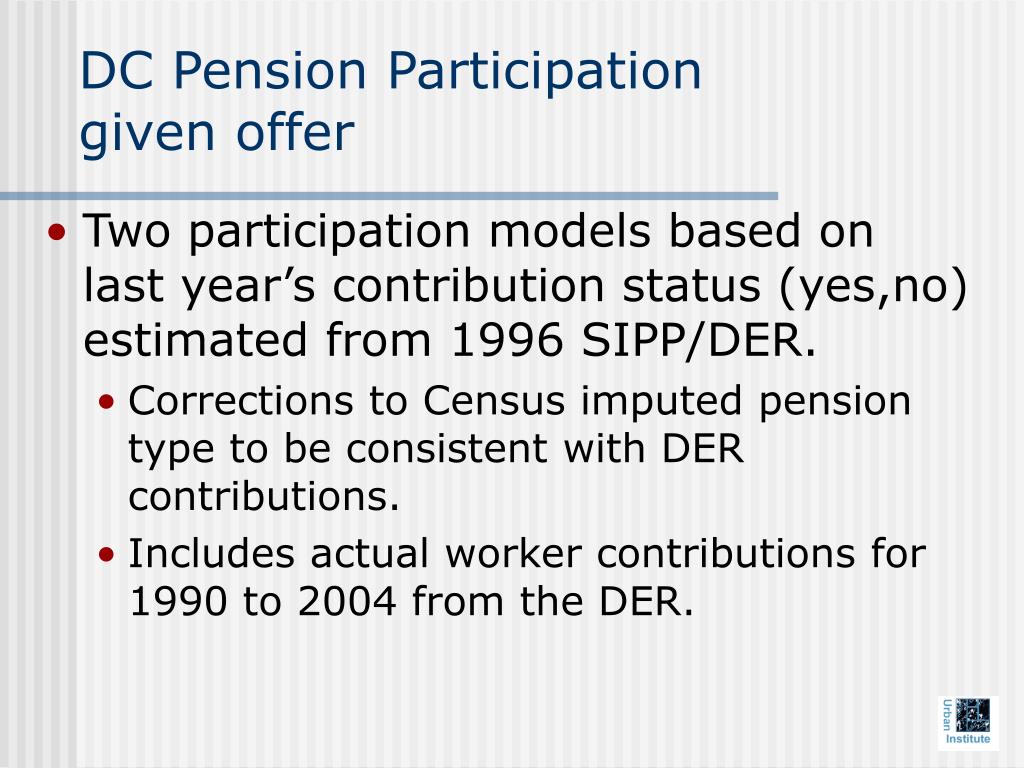 DC Pension Participation given offer

• Two participation models based on last year’s contribution status (yes,no) estimated from 1996 SIPP/DER.

• Corrections to Census imputed pension type to be consistent with DER contributions.

• Includes actual worker contributions for 1990 to 2004 from the DER.

Urban Institute